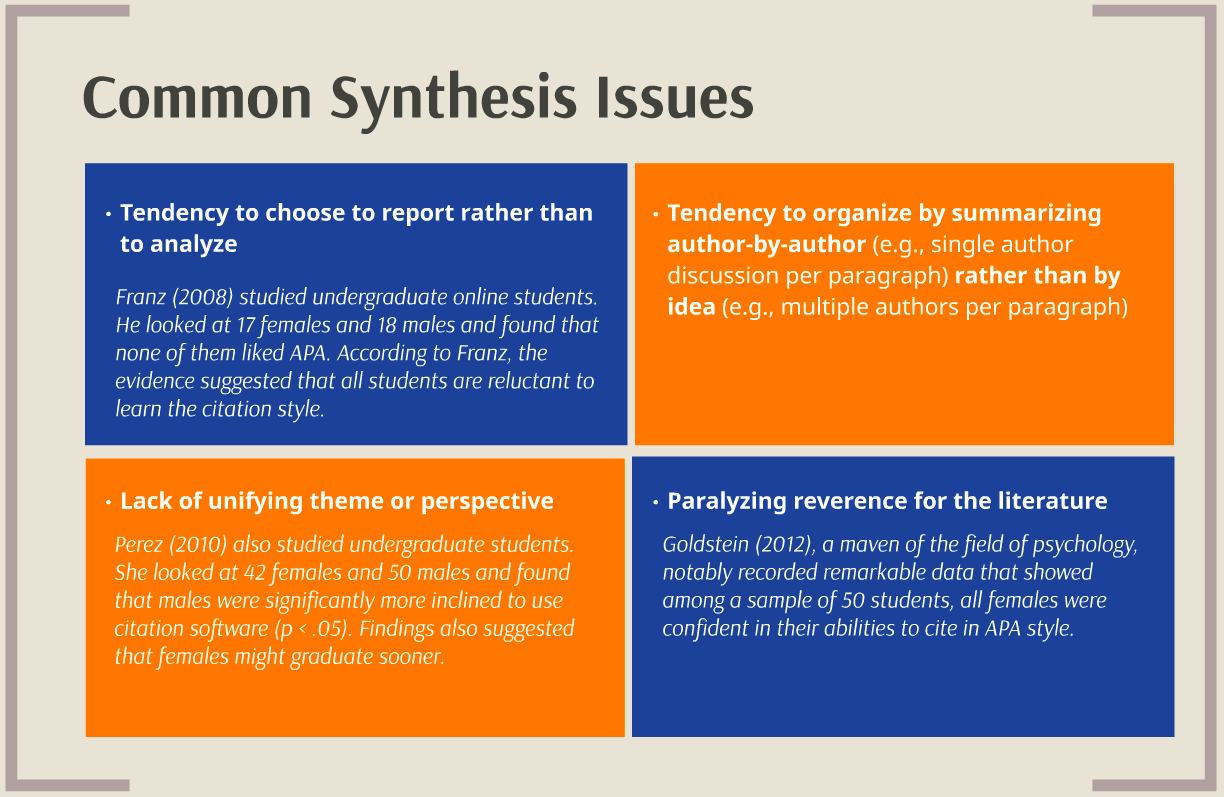 Common Synthesis Issues

• Tendency to choose to report rather than to analyze

Franz (2008) studied undergraduate online students. He looked at 17 females and 18 males and found that none of them liked APA. According to Franz, the evidence suggested that all students are reluctant to learn the citation style.

• Tendency to organize by summarizing author-by-author (e.g., single author discussion per paragraph) rather than by idea (e.g., multiple authors per paragraph)

• Lack of unifying theme or perspective

Perez (2010) also studied undergraduate students. She looked at 42 females and 50 males and found that males were significantly more inclined to use citation software (p < .05). Findings also suggested that females might graduate sooner.

• Paralyzing reverence for the literature

Goldstein (2012), a maven of the field of psychology, notably recorded remarkable data that showed among a sample of 50 students, all females were confident in their abilities to cite in APA style.